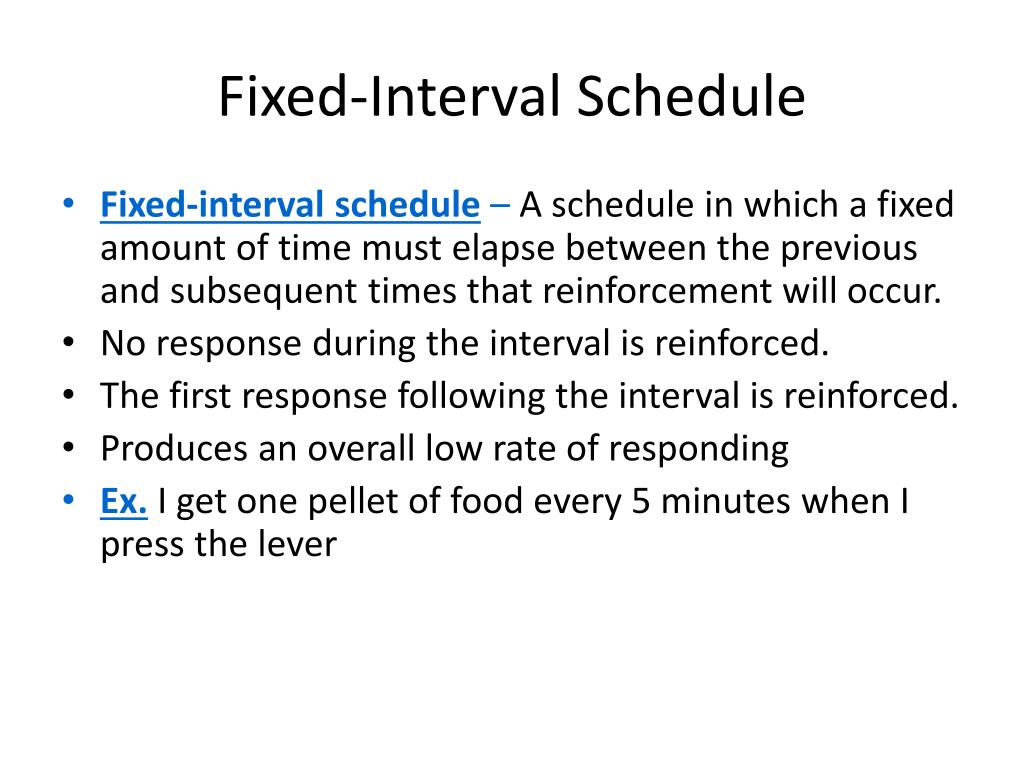 Fixed-Interval Schedule

• Fixed-interval schedule – A schedule in which a fixed amount of time must elapse between the previous and subsequent times that reinforcement will occur.
• No response during the interval is reinforced.
• The first response following the interval is reinforced.
• Produces an overall low rate of responding
• Ex. I get one pellet of food every 5 minutes when I press the lever